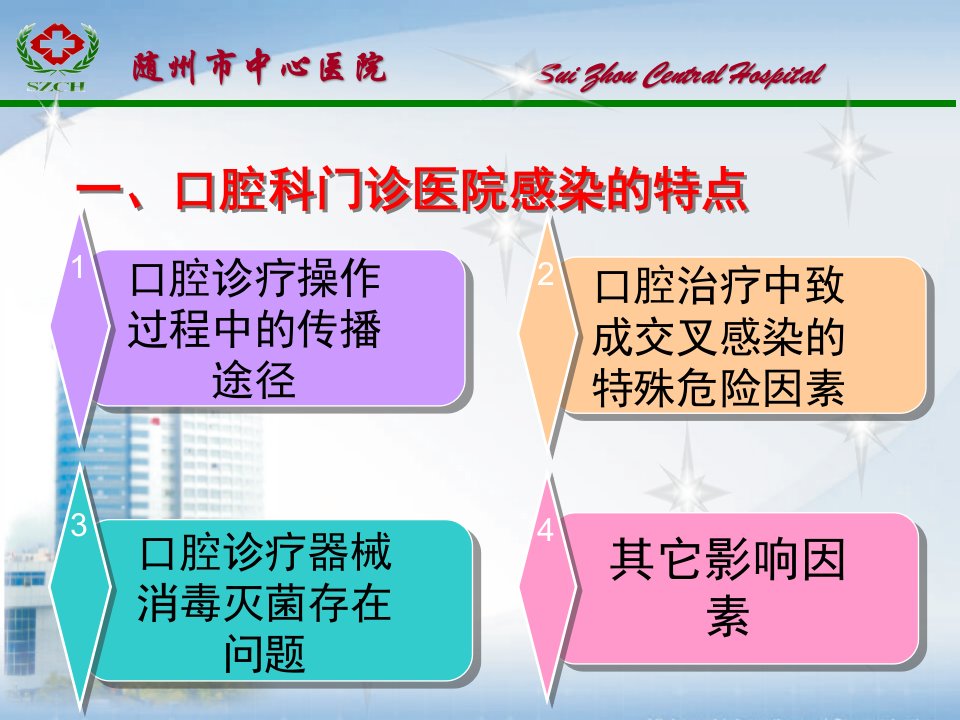 SZCH

随州市中心医院

Sui Zhou Central Hospital

一、口腔科门诊医院感染的特点

1

口腔诊疗操作过程中的传播途径

2

口腔治疗中致成交叉感染的特殊危险因素

3

口腔诊疗器械消毒灭菌存在问题

4

其它影响因素